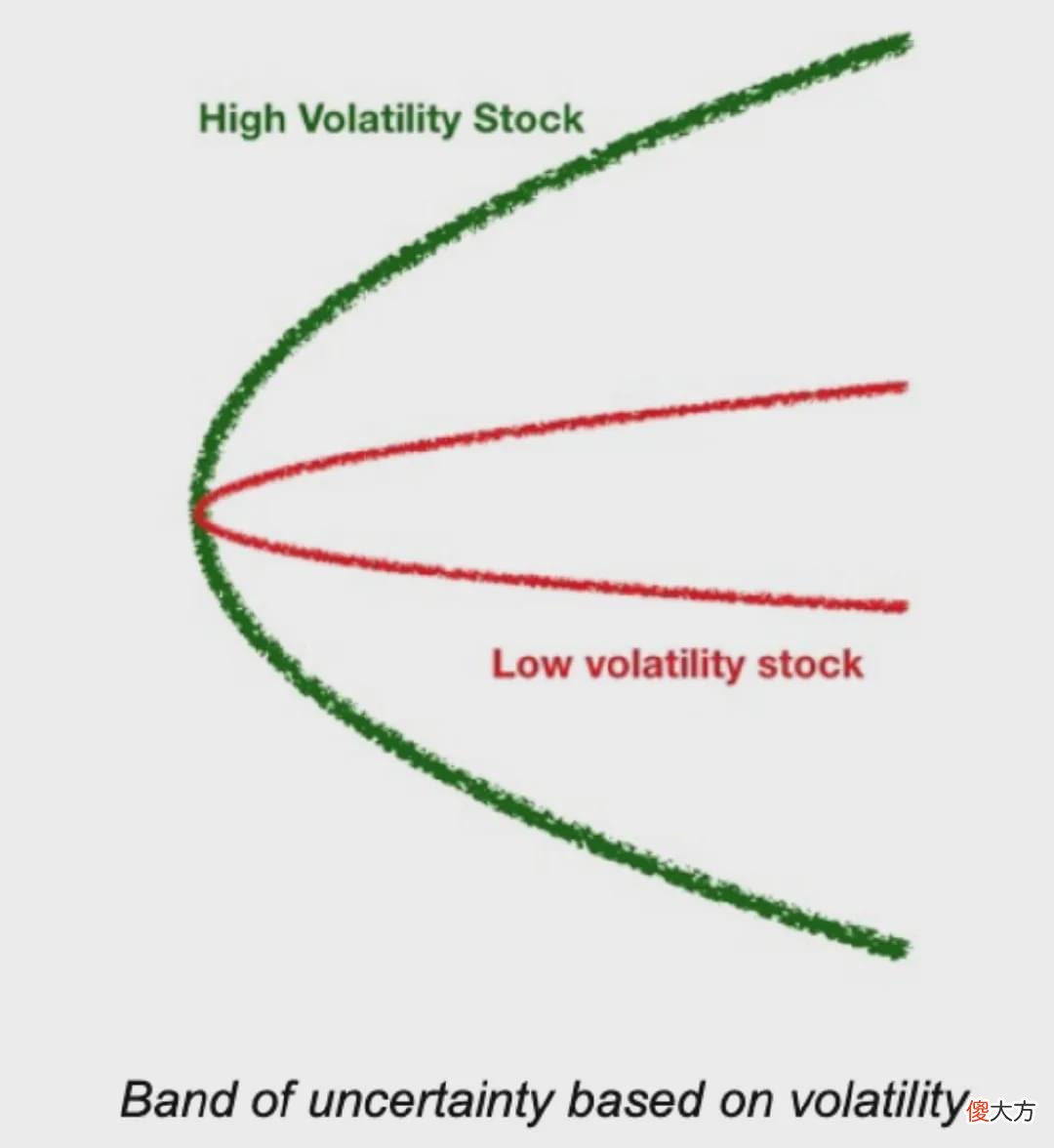 High Volatility Stock

Low volatility stock

Band of uncertainty based on volatility

傻大方